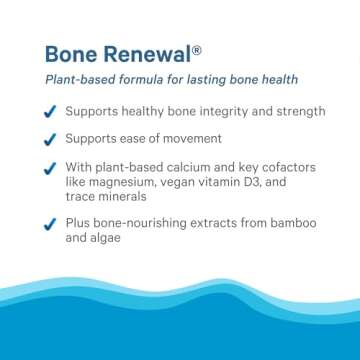 Bone Renewal®

Plant-based formula for lasting bone health

✓ Supports healthy bone integrity and strength

✓ Supports ease of movement

✓ With plant-based calcium and key cofactors like magnesium, vegan vitamin D3, and trace minerals

✓ Plus bone-nourishing extracts from bamboo and algae